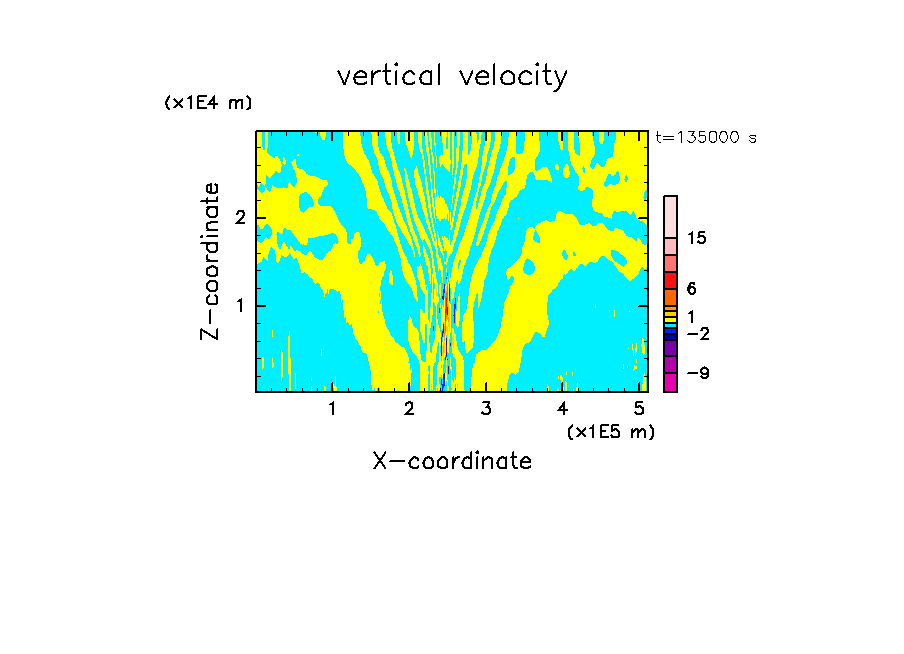 vertical velocity

(x1E4 m)

t=135000 s

Z-coordinate

2

1

15

6

1

−2

−9

1 2 3 4 5

(x1E5 m)

X-coordinate